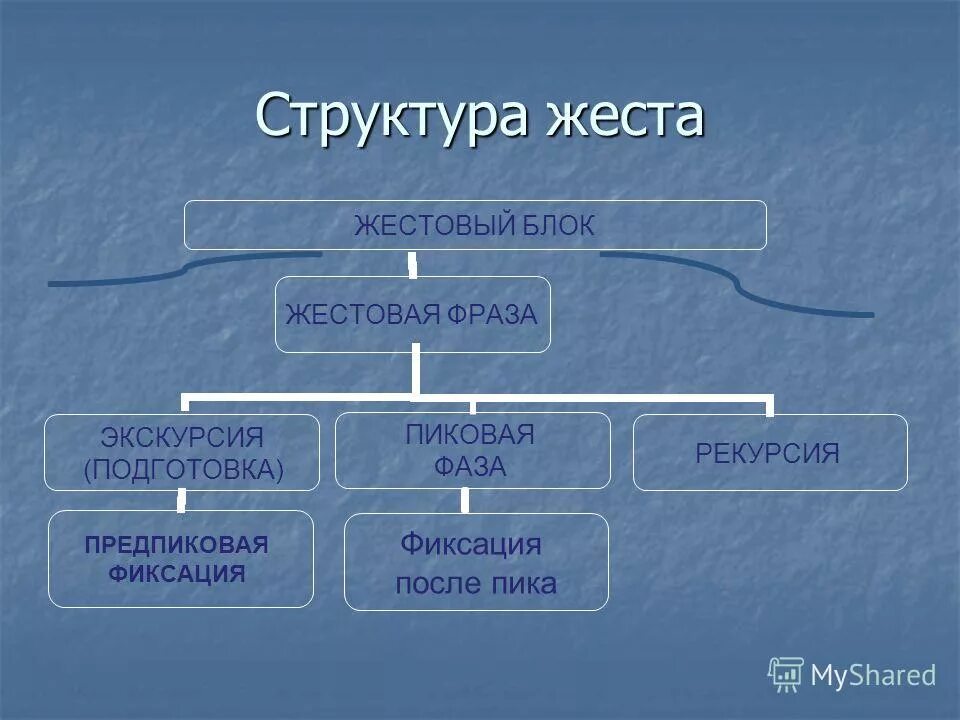 Структура жеста

ЖЕСТОВЫЙ БЛОК

ЖЕСТОВАЯ ФРАЗА

ЭКСКУРСИЯ (ПОДГОТОВКА)

ПИКОВАЯ ФАЗА

РЕКУРСИЯ

ПРЕДПИКОВАЯ ФИКСАЦИЯ

Фиксация после пика

MyShared